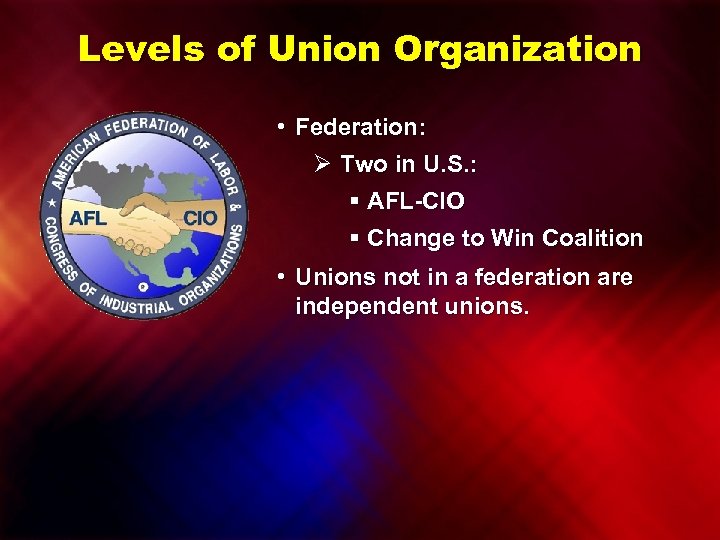 Levels of Union Organization

AMERICAN FEDERATION OF LABOR & CONGRESS OF INDUSTRIAL ORGANIZATIONS

AFL CIO

• Federation:
  ➢ Two in U.S.:
    ▪ AFL-CIO
    ▪ Change to Win Coalition
• Unions not in a federation are independent unions.